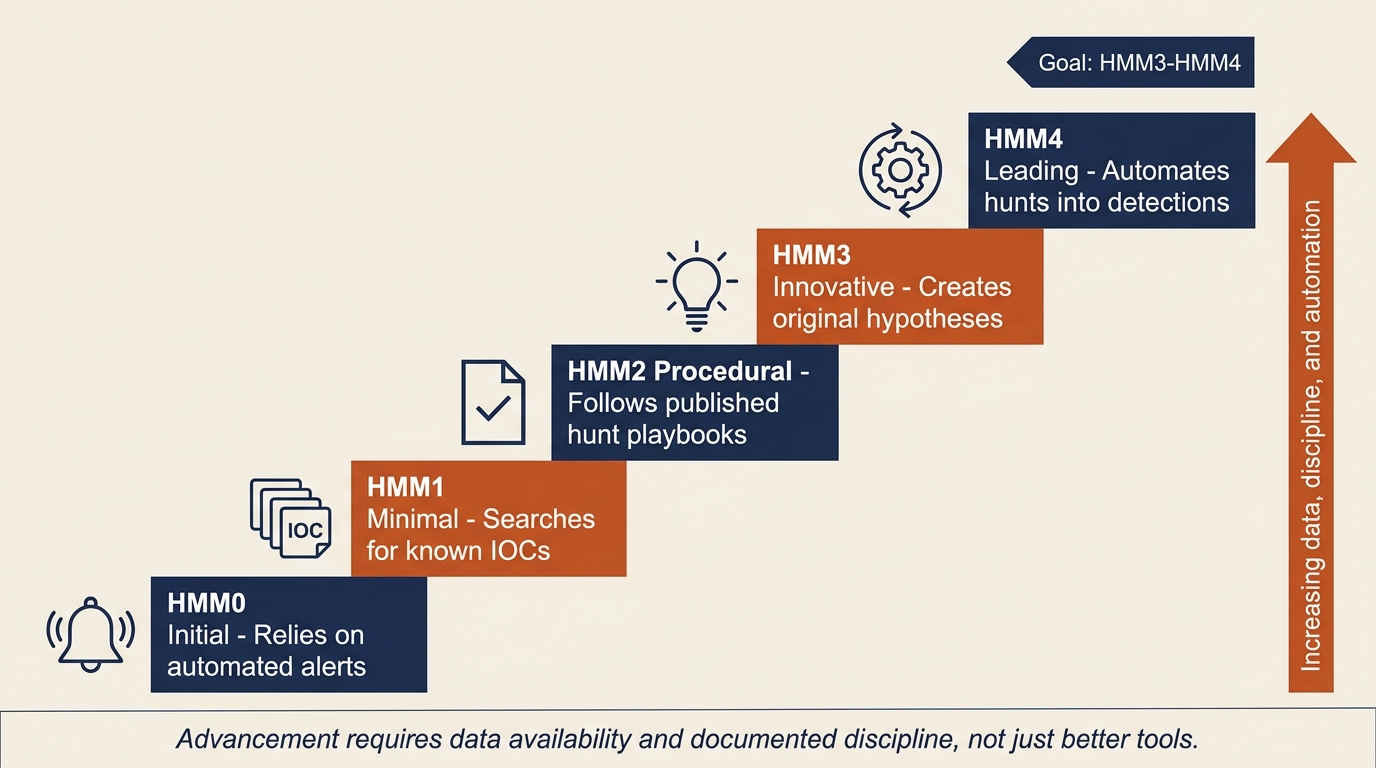 Goal: HMM3-HMM4

HMM4
Leading - Automates hunts into detections

HMM3
Innovative - Creates original hypotheses

HMM2 Procedural - Follows published hunt playbooks

HMM1
Minimal - Searches for known IOCs

IOC

HMM0
Initial - Relies on automated alerts

Increasing data, discipline, and automation

Advancement requires data availability and documented discipline, not just better tools.